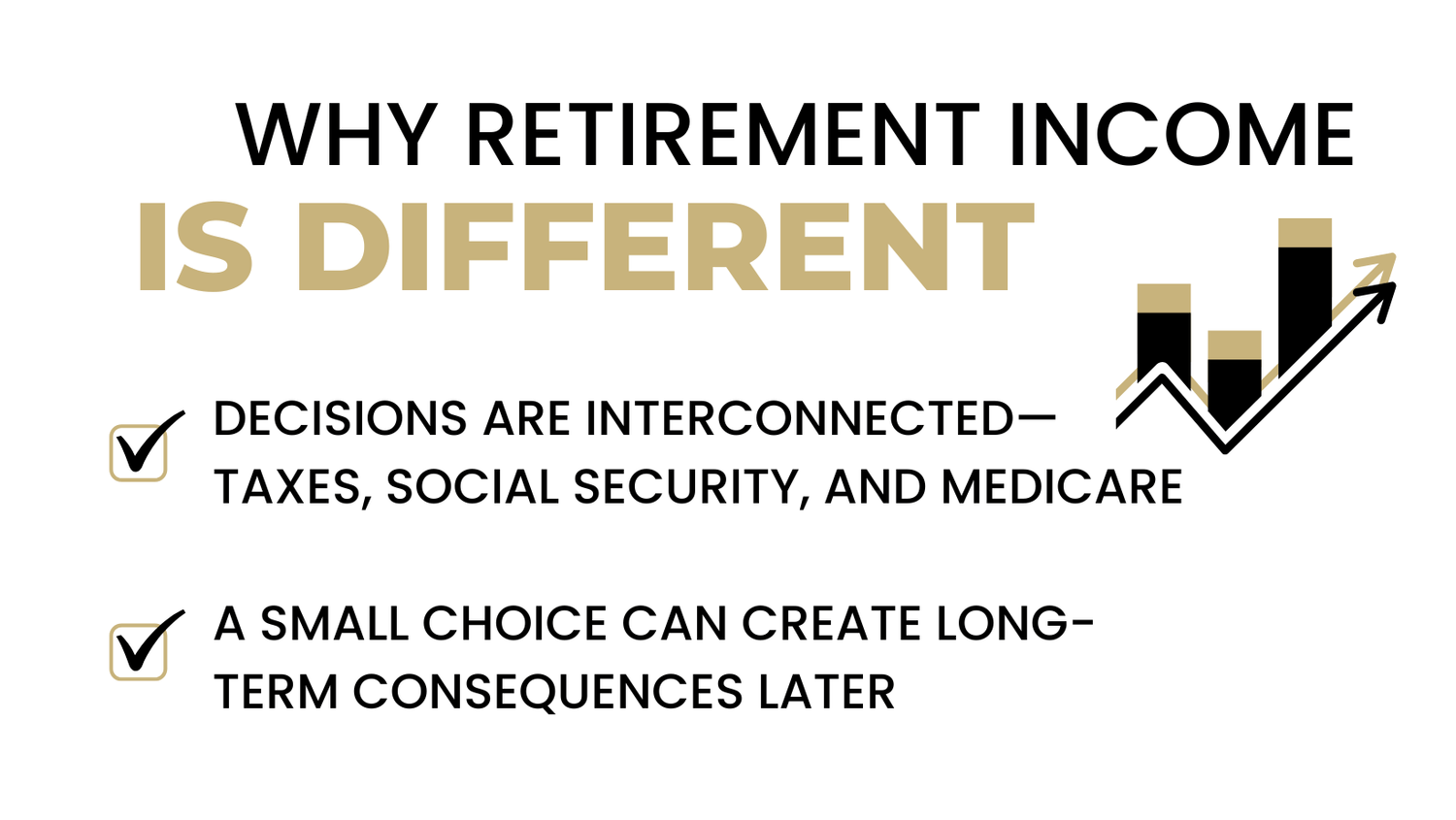 WHY RETIREMENT INCOME
IS DIFFERENT

DECISIONS ARE INTERCONNECTED— TAXES, SOCIAL SECURITY, AND MEDICARE

A SMALL CHOICE CAN CREATE LONG-TERM CONSEQUENCES LATER